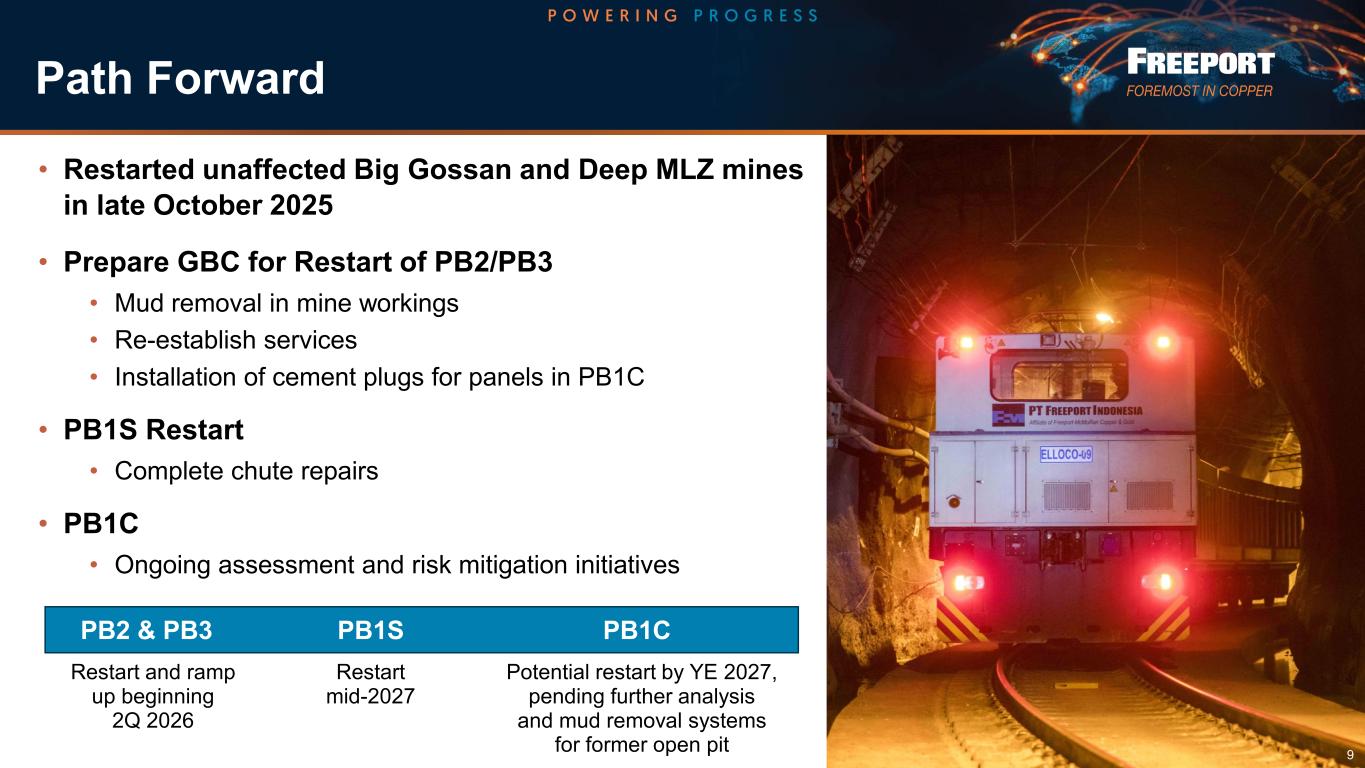 POWERING PROGRESS

Path Forward

FREEPORT
FOREMOST IN COPPER

• Restarted unaffected Big Gossan and Deep MLZ mines in late October 2025

• Prepare GBC for Restart of PB2/PB3
  • Mud removal in mine workings
  • Re-establish services
  • Installation of cement plugs for panels in PB1C

• PB1S Restart
  • Complete chute repairs

• PB1C
  • Ongoing assessment and risk mitigation initiatives

| PB2 & PB3 | PB1S | PB1C |
|---|---|---|
| Restart and ramp up beginning 2Q 2026 | Restart mid-2027 | Potential restart by YE 2027, pending further analysis and mud removal systems for former open pit |

PT FREEPORT INDONESIA
Affiliate of Freeport-McMoRan Copper & Gold
ELLOCO-09

9